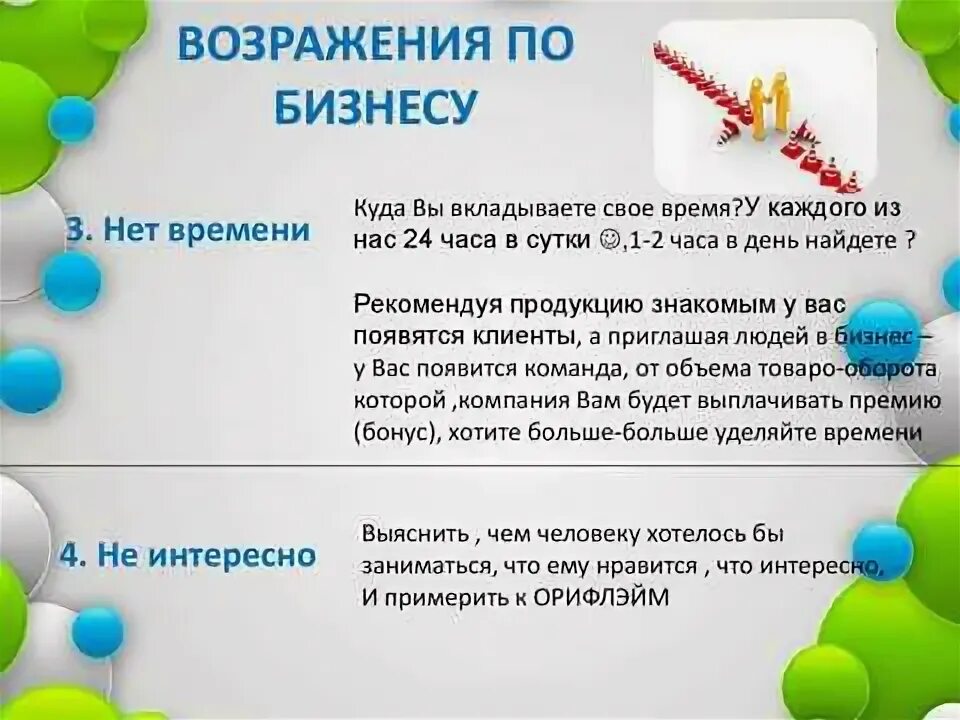 ВОЗРАЖЕНИЯ ПО БИЗНЕСУ

3. Нет времени

Куда Вы вкладываете свое время?У каждого из нас 24 часа в сутки ☺,1-2 часа в день найдете ?

Рекомендуя продукцию знакомым у вас появятся клиенты, а приглашая людей в бизнес – у Вас появится команда, от объема товаро-оборота которой ,компания Вам будет выплачивать премию (бонус), хотите больше-больше уделяйте времени

4. Не интересно

Выяснить , чем человеку хотелось бы заниматься, что ему нравится , что интересно, И примерить к ОРИФЛЭЙМ